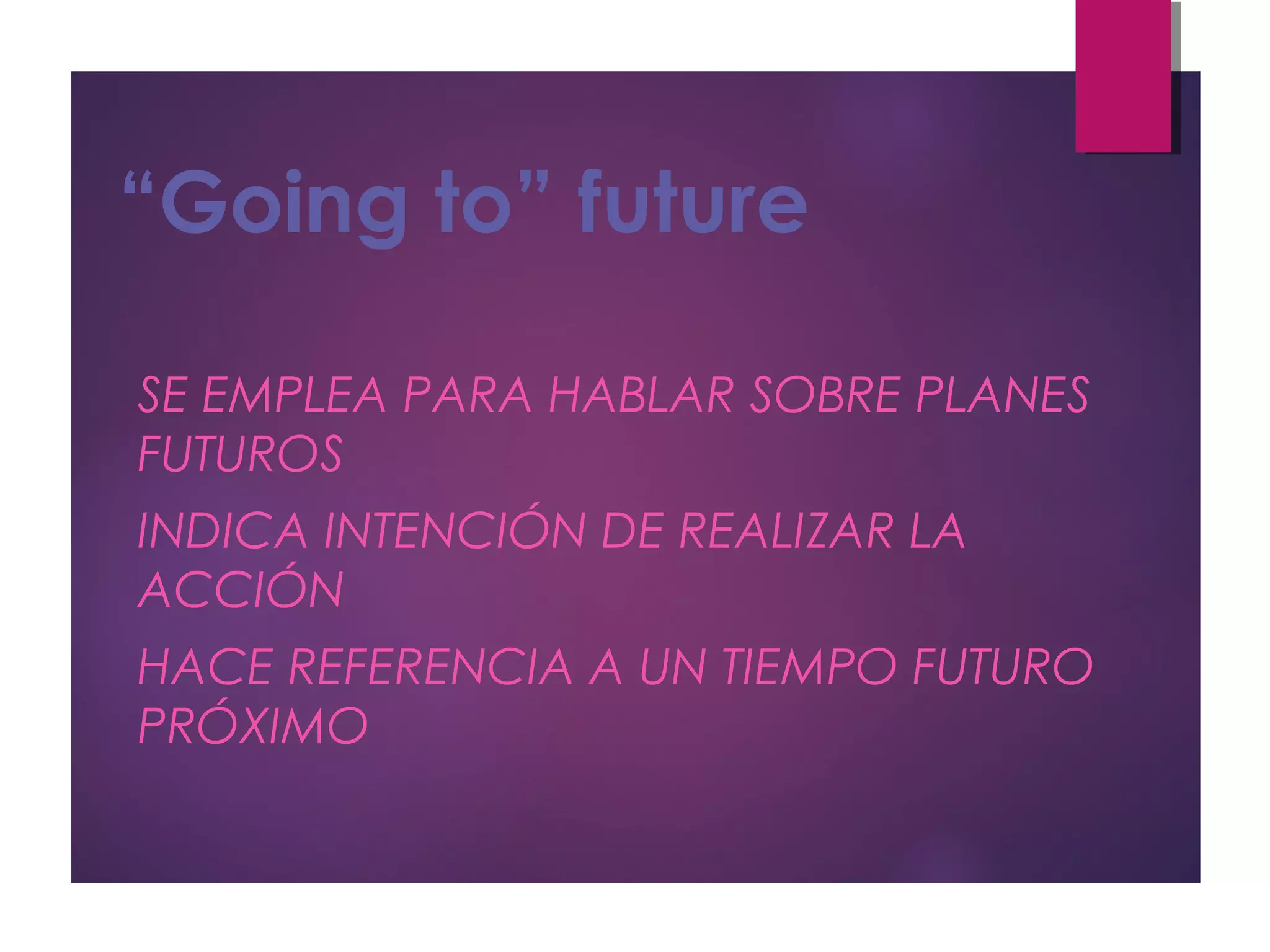 “Going to” future

SE EMPLEA PARA HABLAR SOBRE PLANES FUTUROS

INDICA INTENCIÓN DE REALIZAR LA ACCIÓN

HACE REFERENCIA A UN TIEMPO FUTURO PRÓXIMO